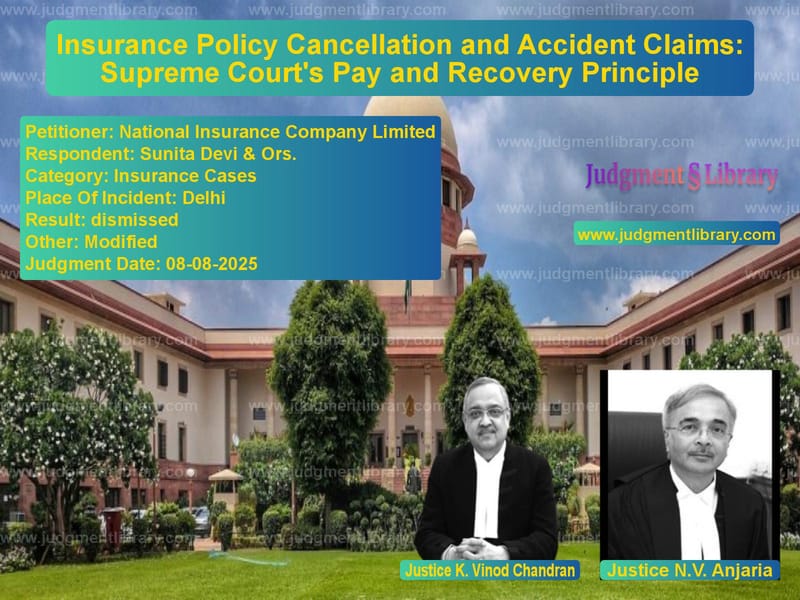 www.judgmentlibrary.com

Insurance Policy Cancellation and Accident Claims: Supreme Court's Pay and Recovery Principle

Petitioner: National Insurance Company Limited
Respondent: Sunita Devi & Ors.
Category: Insurance Cases
Place Of Incident: Delhi
Result: dismissed
Other: Modified
Judgment Date: 08-08-2025

Judgment § Library

www.judgmentlibrary.com

Justice K. Vinod Chandran

Justice N.V. Anjaria